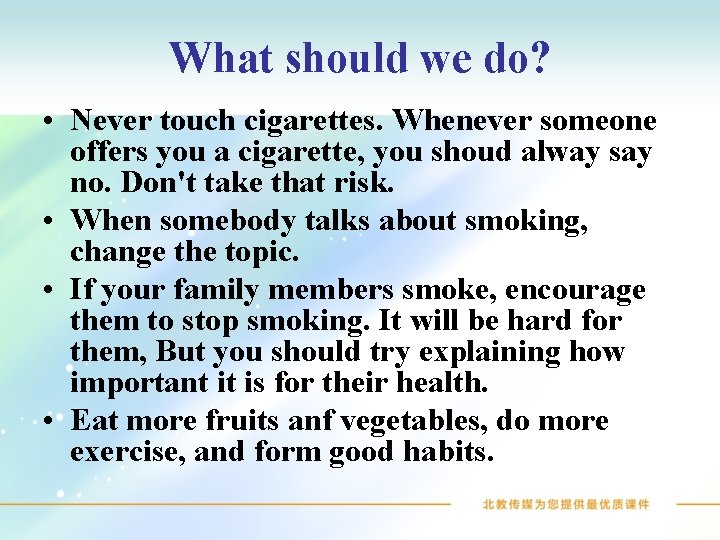 What should we do?

• Never touch cigarettes. Whenever someone offers you a cigarette, you shoud alway say no. Don't take that risk.
• When somebody talks about smoking, change the topic.
• If your family members smoke, encourage them to stop smoking. It will be hard for them, But you should try explaining how important it is for their health.
• Eat more fruits anf vegetables, do more exercise, and form good habits.

北教传媒为您提供最优质课件